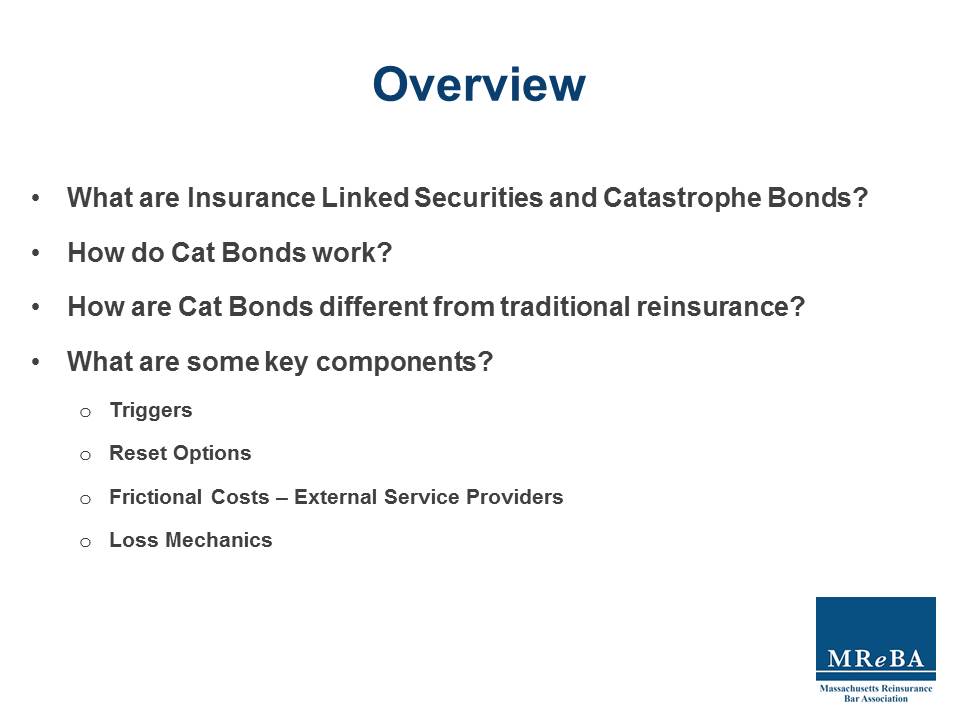 Overview

• What are Insurance Linked Securities and Catastrophe Bonds?

• How do Cat Bonds work?

• How are Cat Bonds different from traditional reinsurance?

• What are some key components?

o Triggers

o Reset Options

o Frictional Costs – External Service Providers

o Loss Mechanics

MReBA
Massachusetts Reinsurance Bar Association